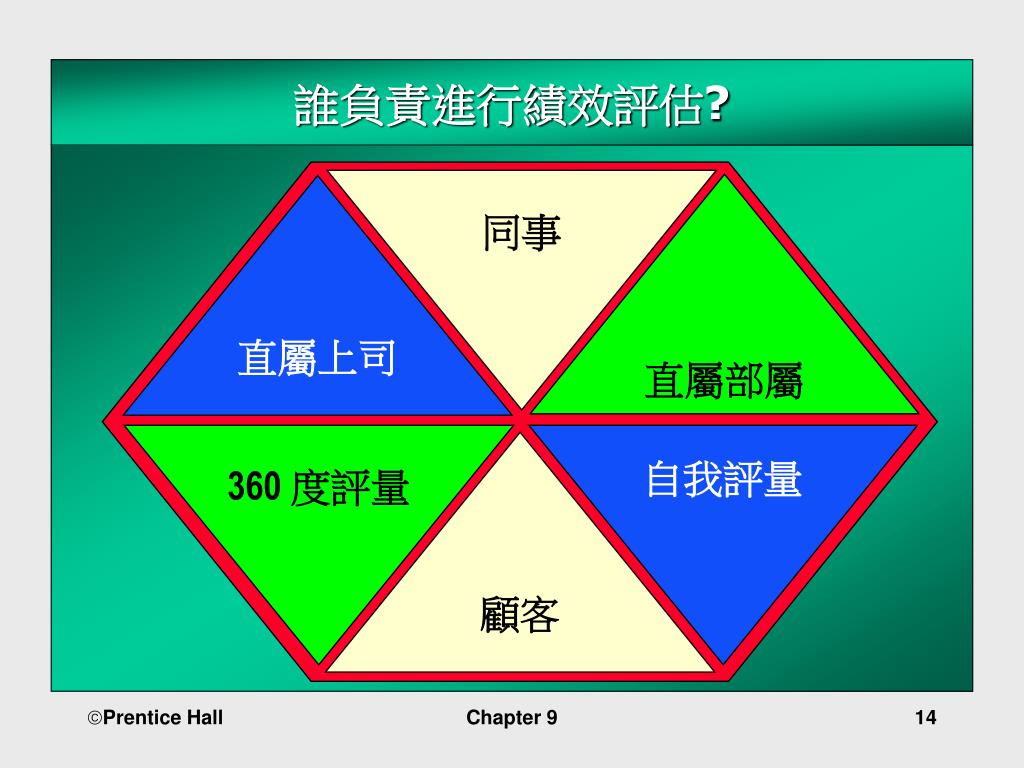 誰負責進行績效評估?

同事

直屬上司

直屬部屬

360 度評量

自我評量

顧客

©Prentice Hall

Chapter 9

14